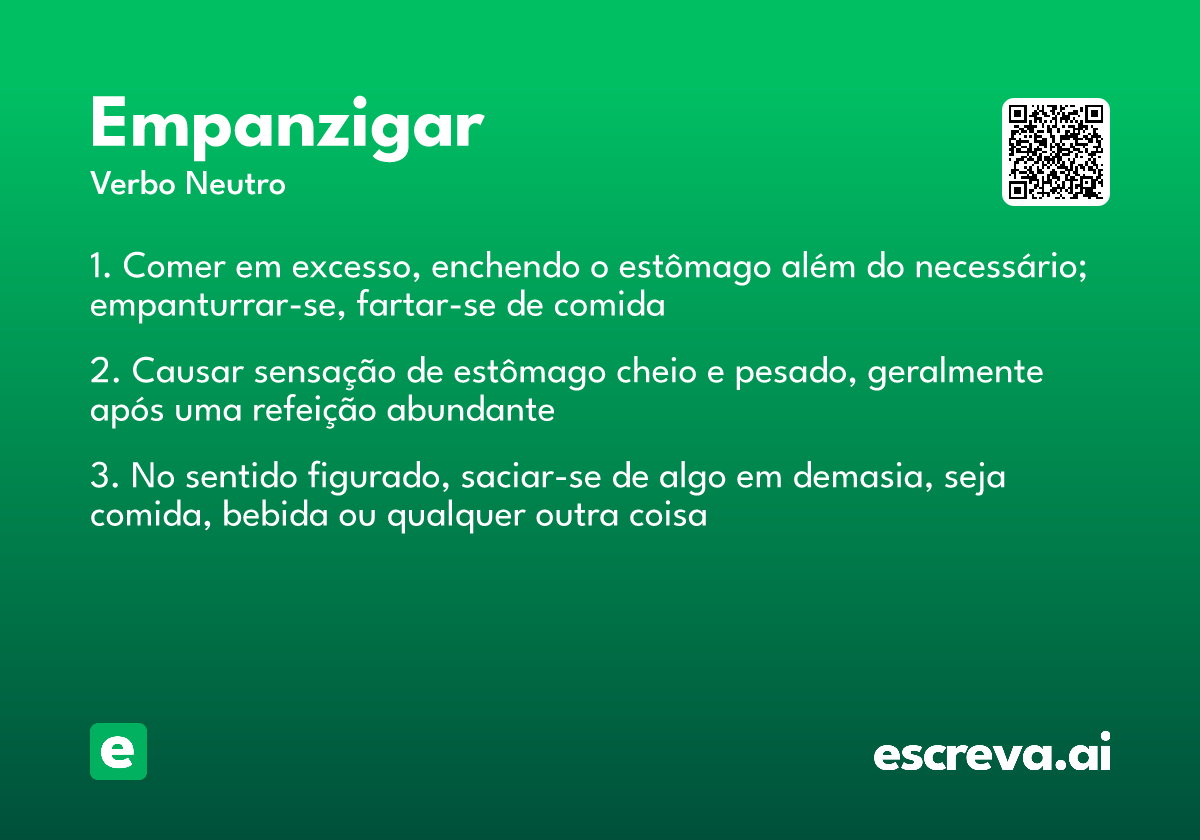 Empanzigar
Verbo Neutro

1. Comer em excesso, enchendo o estômago além do necessário; empanturrar-se, fartar-se de comida

2. Causar sensação de estômago cheio e pesado, geralmente após uma refeição abundante

3. No sentido figurado, saciar-se de algo em demasia, seja comida, bebida ou qualquer outra coisa

e

escreva.ai